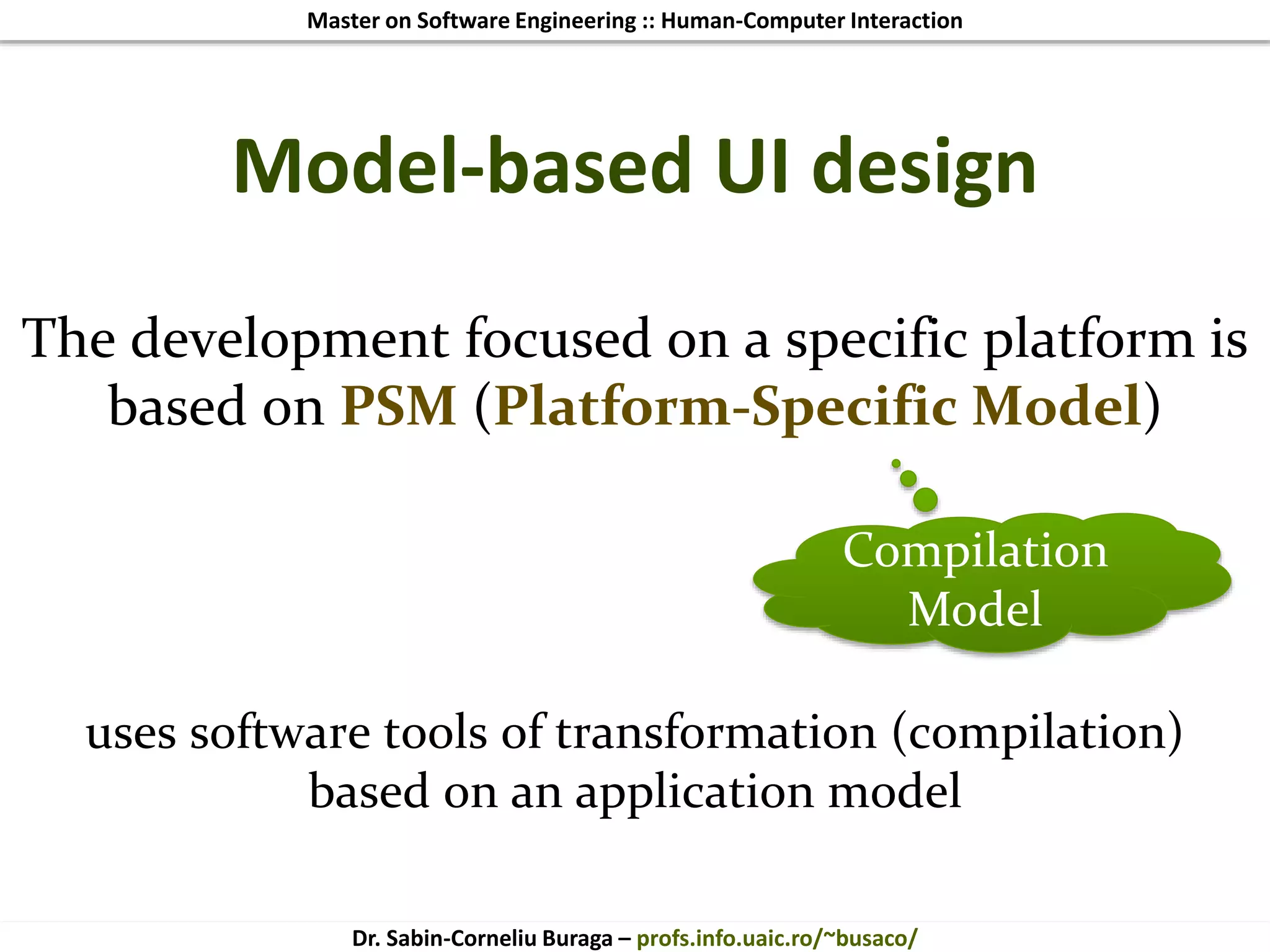 Master on Software Engineering :: Human-Computer Interaction

Model-based UI design

The development focused on a specific platform is based on PSM (Platform-Specific Model)

Compilation Model

uses software tools of transformation (compilation) based on an application model

Dr. Sabin-Corneliu Buraga – profs.info.uaic.ro/~busaco/